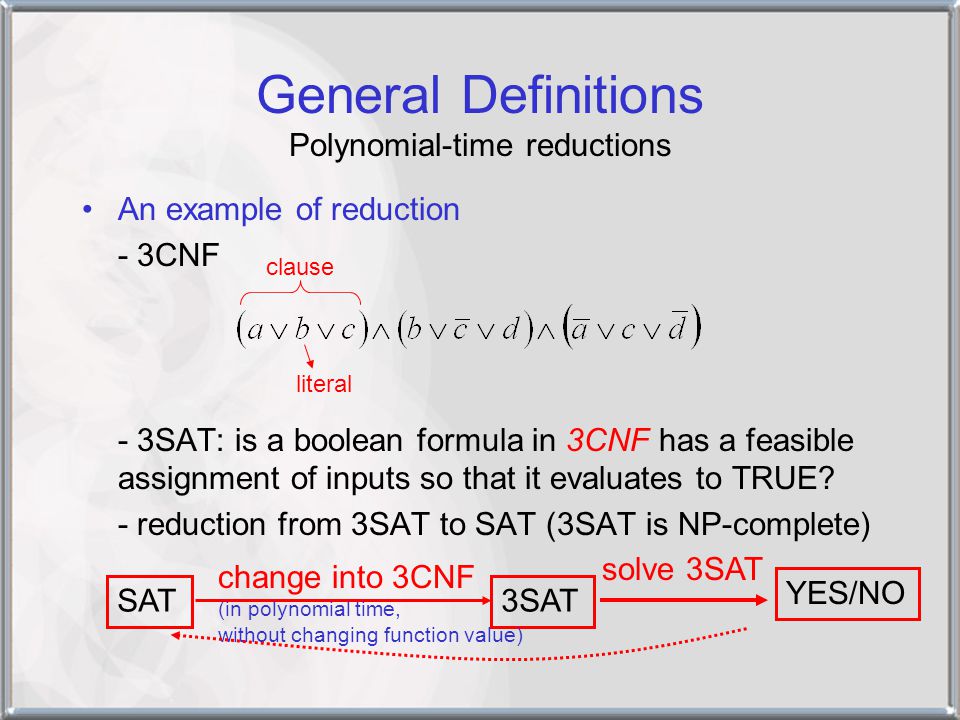 General Definitions
Polynomial-time reductions

• An example of reduction

- 3CNF

clause

$(a \vee b \vee c) \wedge (b \vee \bar{c} \vee d) \wedge (\bar{a} \vee c \vee \bar{d})$

literal

- 3SAT: is a boolean formula in 3CNF has a feasible assignment of inputs so that it evaluates to TRUE?

- reduction from 3SAT to SAT (3SAT is NP-complete)

SAT

change into 3CNF
(in polynomial time, without changing function value)

3SAT

solve 3SAT

YES/NO